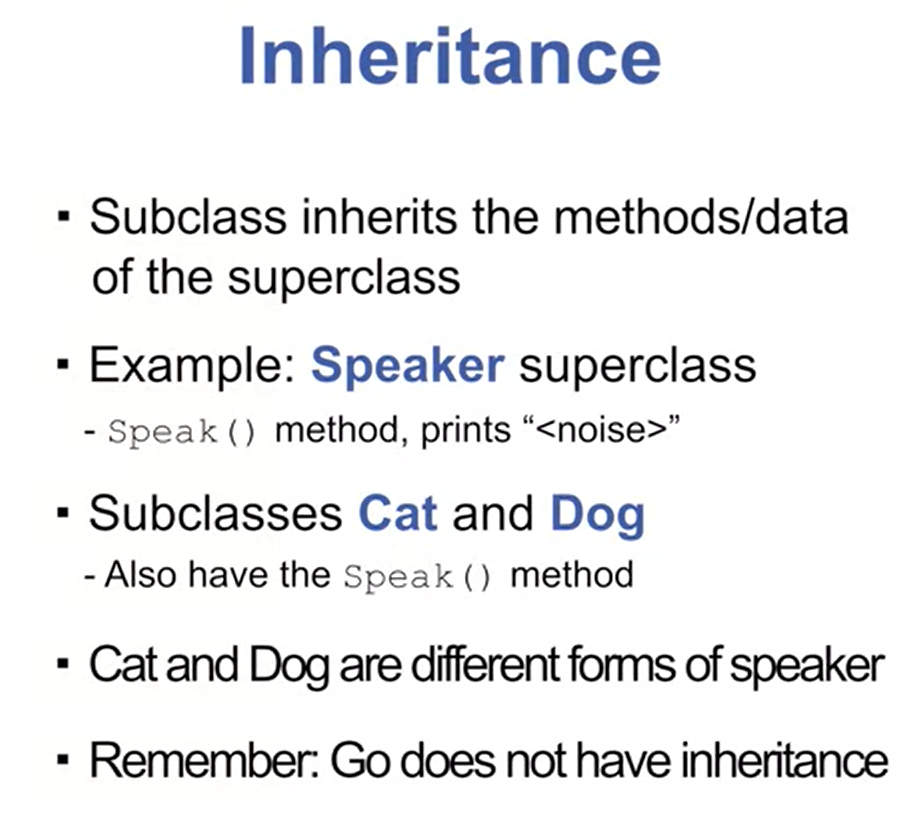 Inheritance

▪ Subclass inherits the methods/data of the superclass

▪ Example: Speaker superclass
- Speak() method, prints “<noise>”

▪ Subclasses Cat and Dog
- Also have the Speak() method

▪ Cat and Dog are different forms of speaker

▪ Remember: Go does not have inheritance